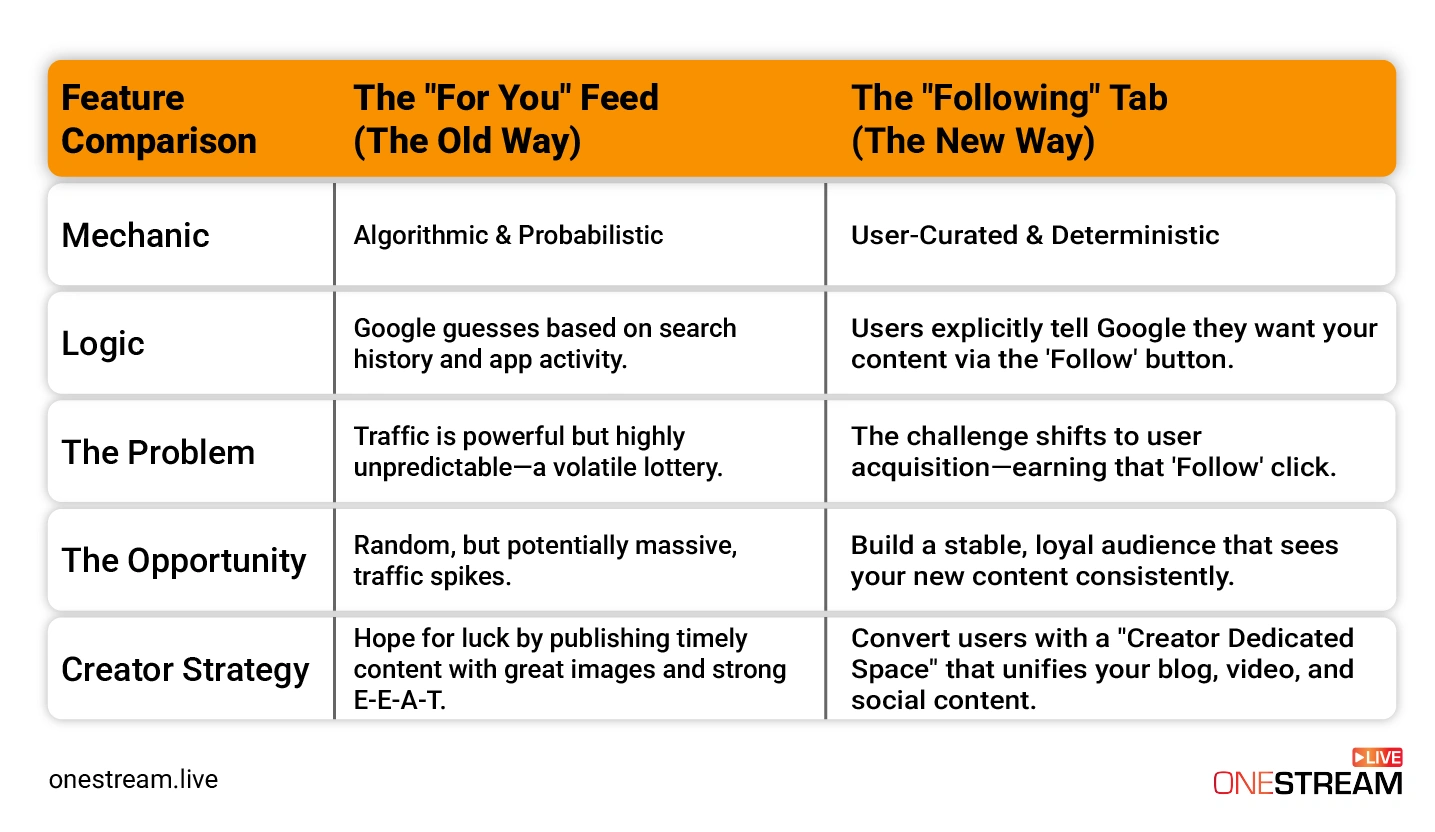 | Feature Comparison | The "For You" Feed (The Old Way) | The "Following" Tab (The New Way) |
|---|---|---|
| Mechanic | Algorithmic & Probabilistic | User-Curated & Deterministic |
| Logic | Google guesses based on search history and app activity. | Users explicitly tell Google they want your content via the 'Follow' button. |
| The Problem | Traffic is powerful but highly unpredictable—a volatile lottery. | The challenge shifts to user acquisition—earning that 'Follow' click. |
| The Opportunity | Random, but potentially massive, traffic spikes. | Build a stable, loyal audience that sees your new content consistently. |
| Creator Strategy | Hope for luck by publishing timely content with great images and strong E-E-A-T. | Convert users with a "Creator Dedicated Space" that unifies your blog, video, and social content. |

onestream.live

LIVE
ONESTREAM